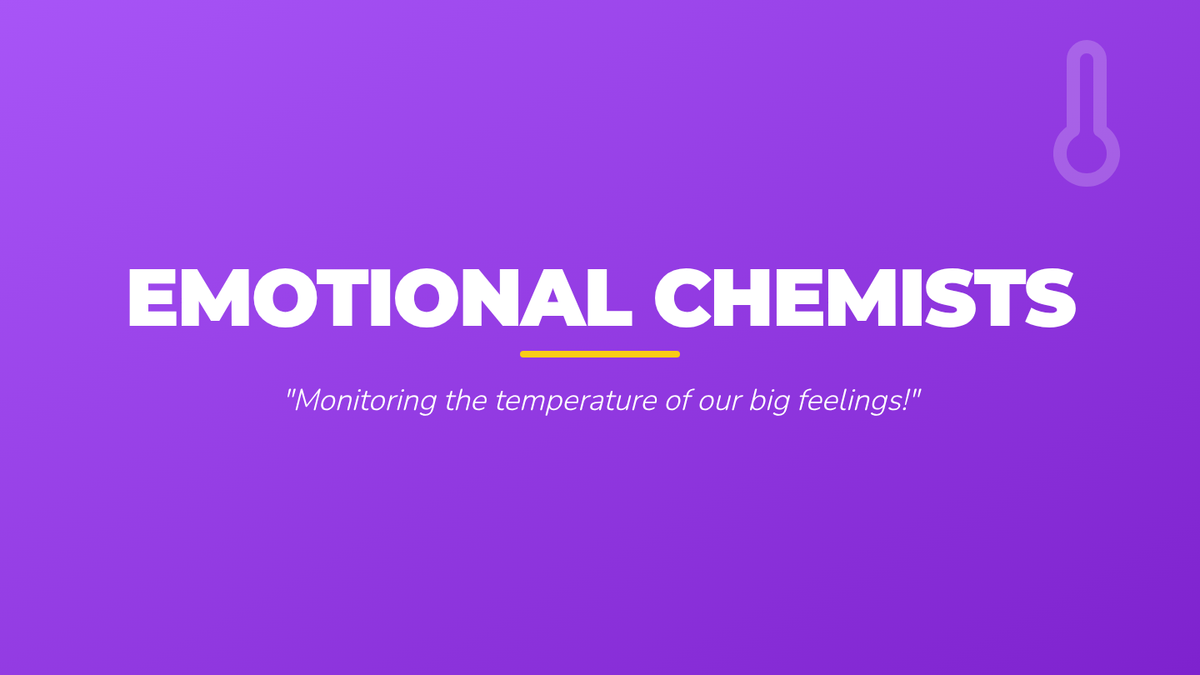 EMOTIONAL CHEMISTS

"Monitoring the temperature of our big feelings!"